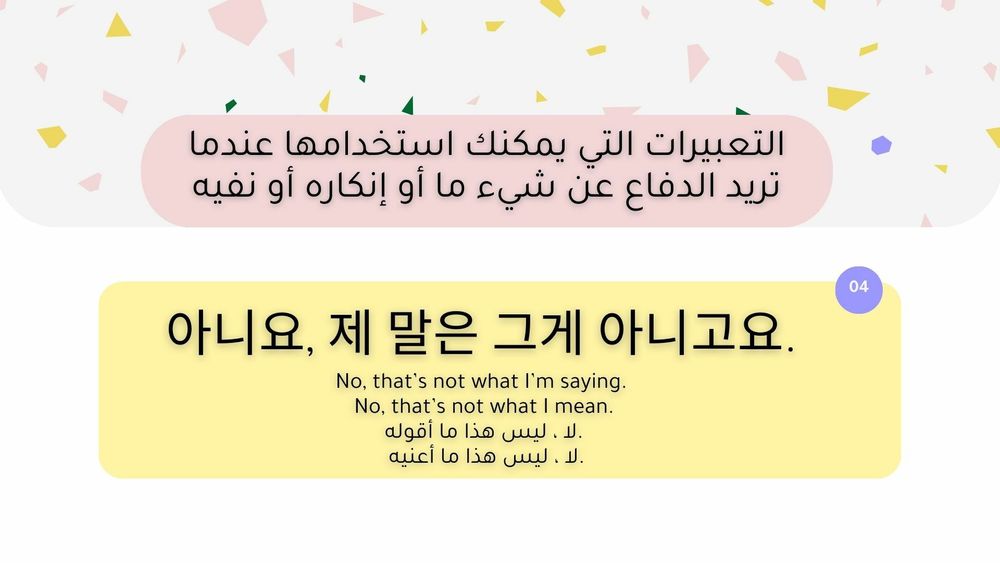 التعبيرات التي يمكنك استخدامها عندما تريد الدفاع عن شيء ما أو إنكاره أو نفيه

04

아니요, 제 말은 그게 아니고요.

No, that's not what I'm saying.
No, that's not what I mean.
لا ، ليس هذا ما أقوله.
لا ، ليس هذا ما أعنيه.